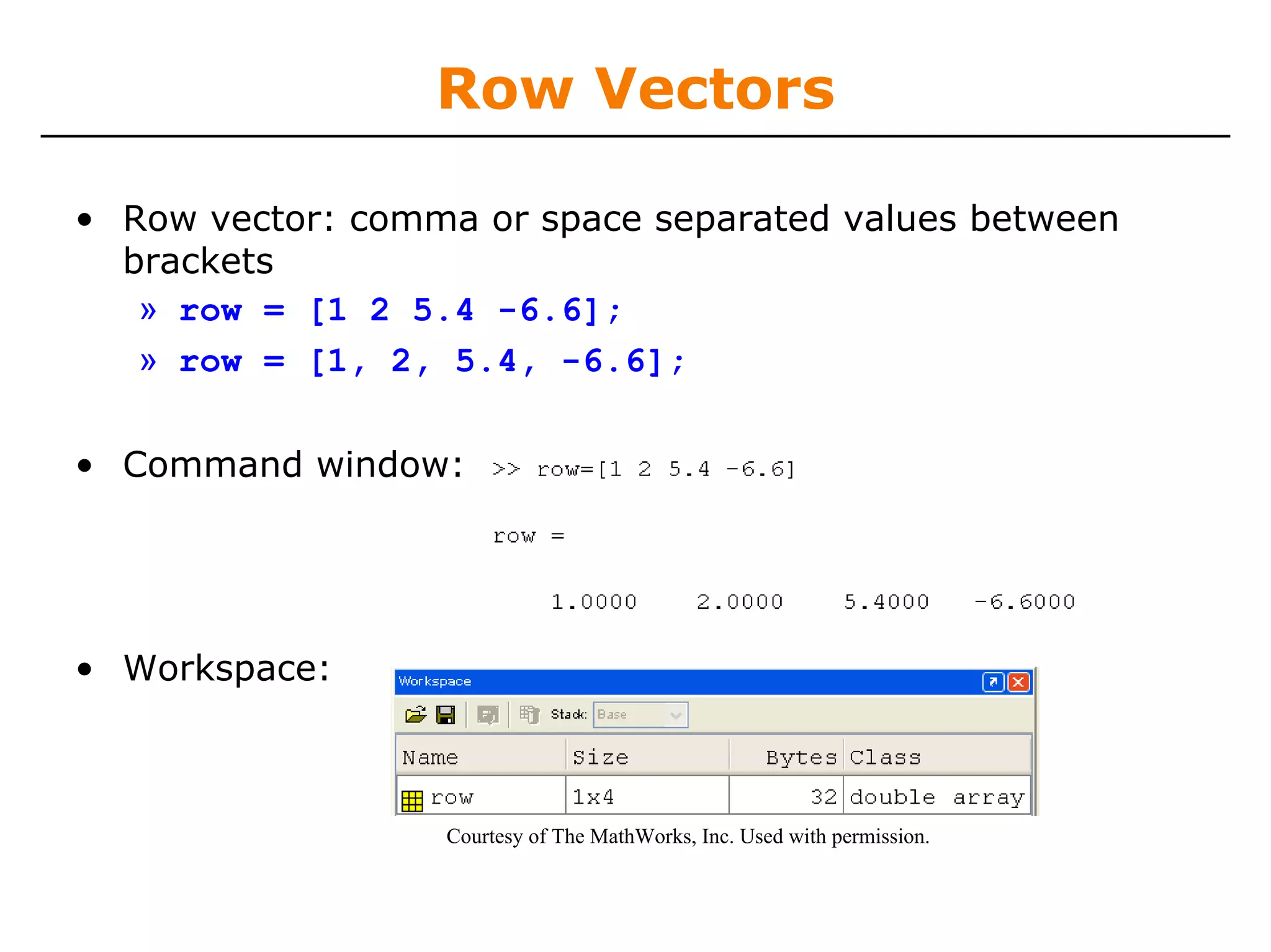 Row Vectors

• Row vector: comma or space separated values between brackets

» row = [1 2 5.4 -6.6];

» row = [1, 2, 5.4, -6.6];

• Command window: >> row=[1 2 5.4 -6.6]

row =

1.0000 2.0000 5.4000 -6.6000

• Workspace:

Workspace

Stack: Base

| Name | Size | Bytes | Class |
|---|---|---|---|
| row | 1x4 | 32 | double array |

Courtesy of The MathWorks, Inc. Used with permission.